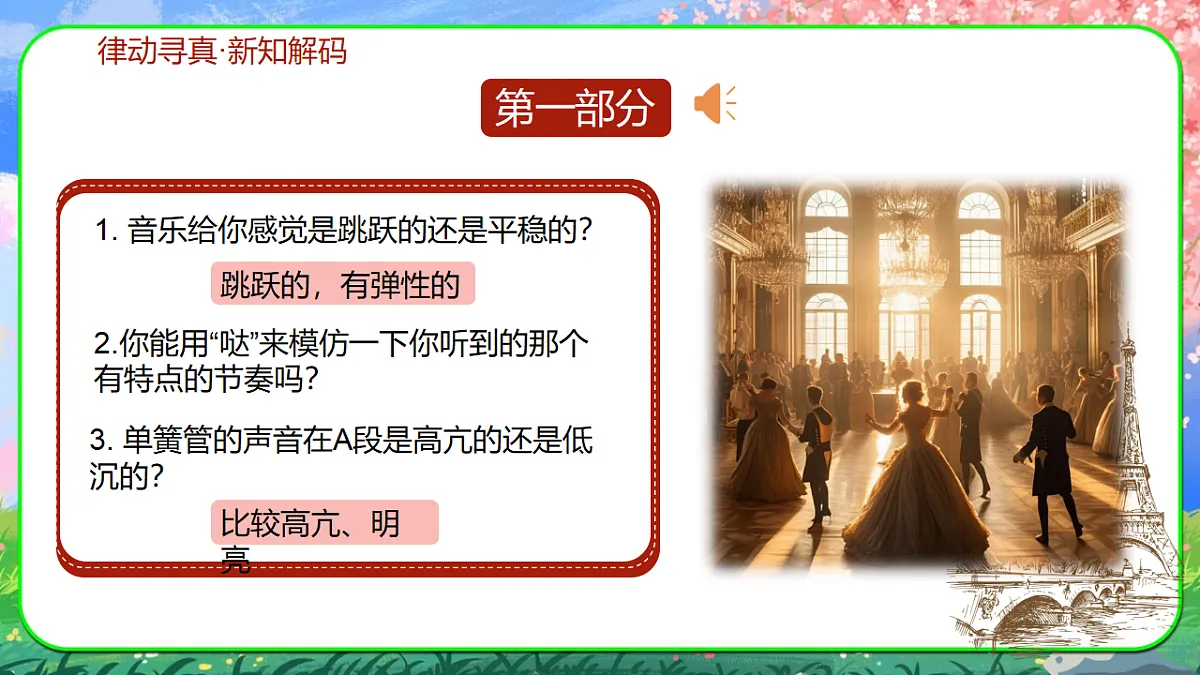 律动寻真·新知解码

第一部分

1. 音乐给你感觉是跳跃的还是平稳的？

跳跃的，有弹性的

2.你能用“哒”来模仿一下你听到的那个有特点的节奏吗？

3. 单簧管的声音在A段是高亢的还是低沉的？

比较高亢、明亮